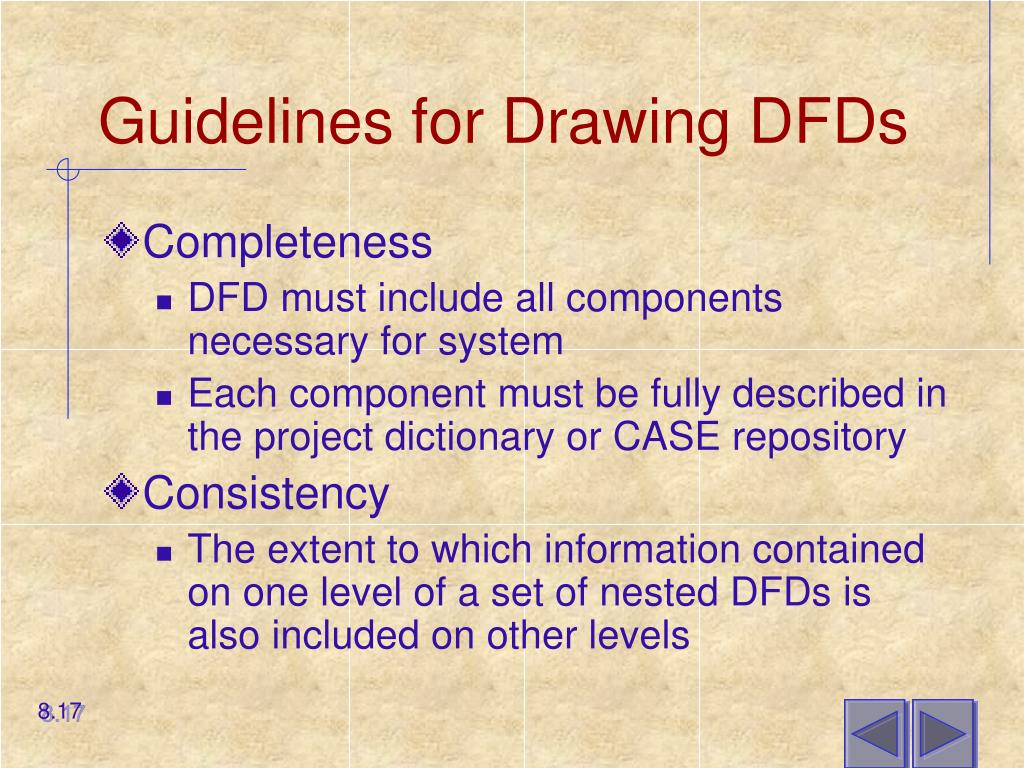 Guidelines for Drawing DFDs

Completeness

DFD must include all components necessary for system

Each component must be fully described in the project dictionary or CASE repository

Consistency

The extent to which information contained on one level of a set of nested DFDs is also included on other levels

8.17